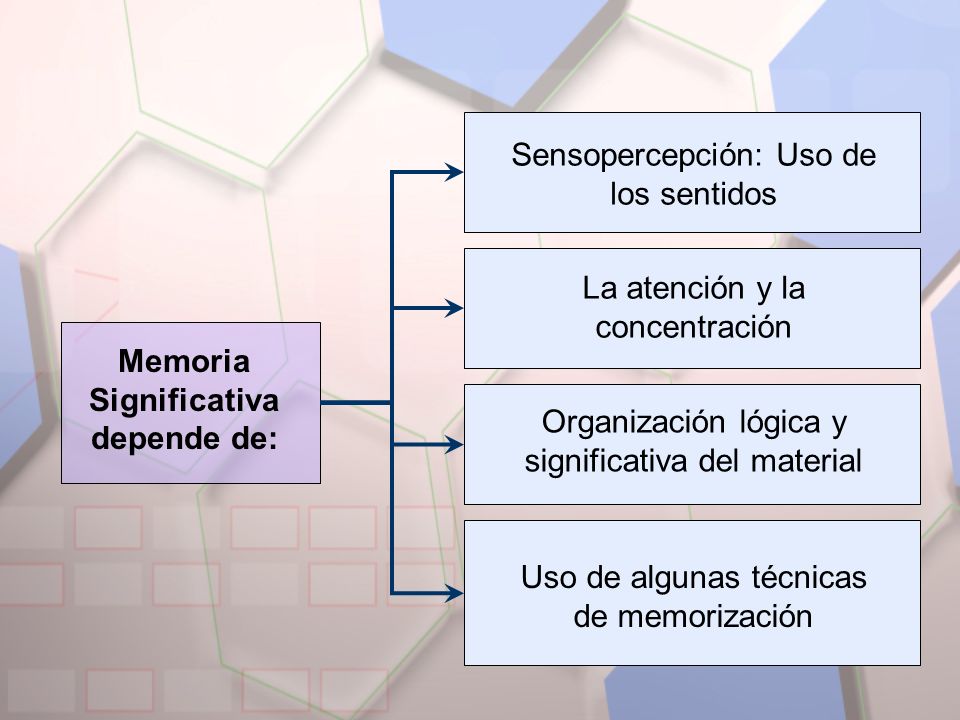 Memoria Significativa depende de:

Sensopercepción: Uso de los sentidos

La atención y la concentración

Organización lógica y significativa del material

Uso de algunas técnicas de memorización